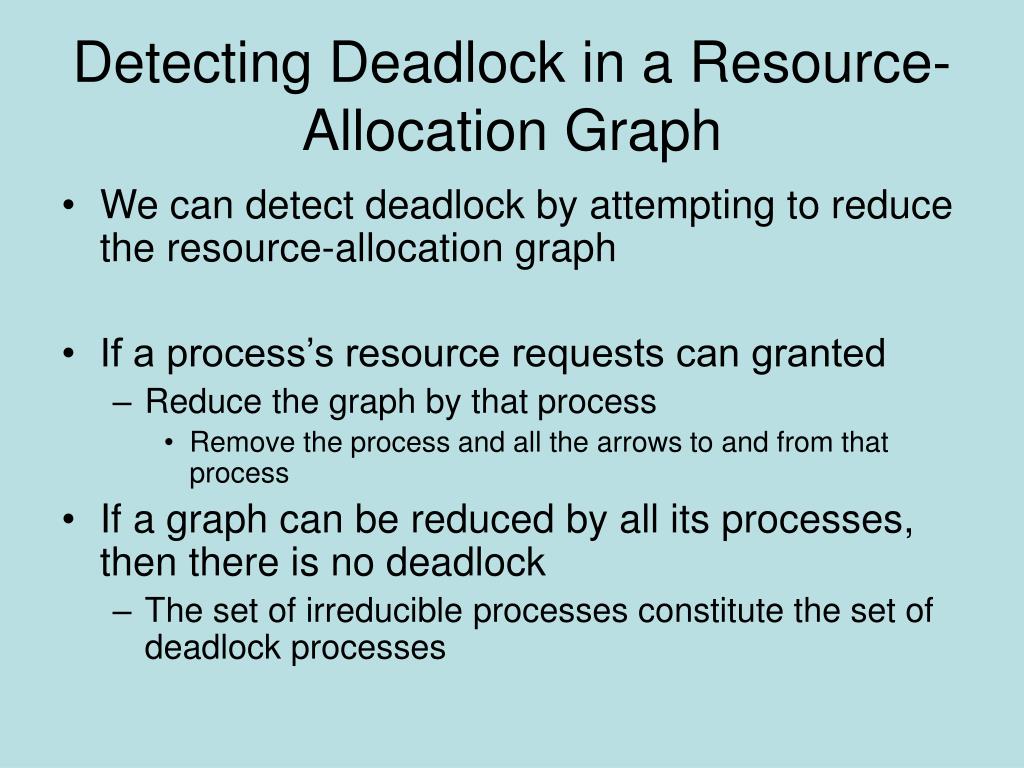 Detecting Deadlock in a Resource-Allocation Graph

• We can detect deadlock by attempting to reduce the resource-allocation graph

• If a process’s resource requests can granted
– Reduce the graph by that process
• Remove the process and all the arrows to and from that process

• If a graph can be reduced by all its processes, then there is no deadlock
– The set of irreducible processes constitute the set of deadlock processes